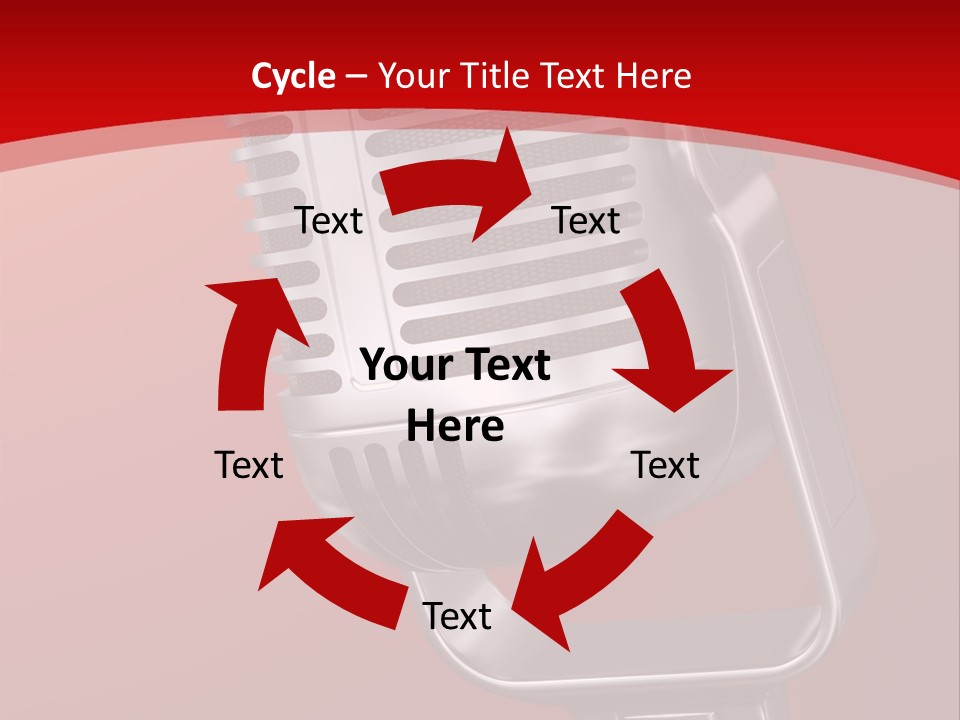 Cycle – Your Title Text Here

Text

Text

Your Text Here

Text

Text

Text